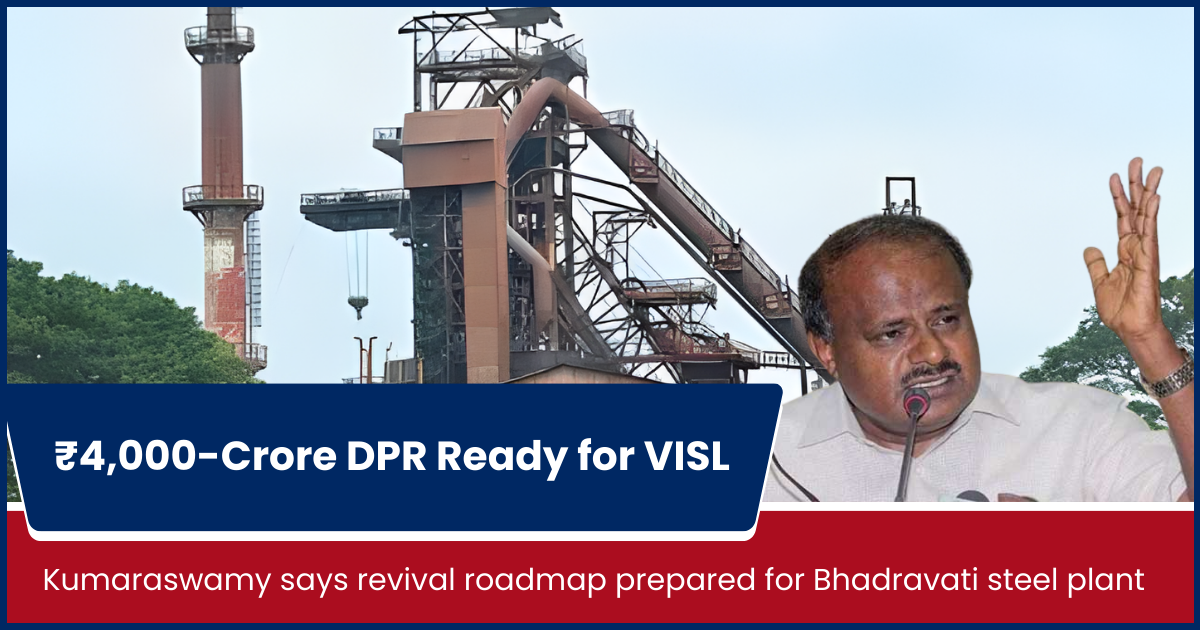 ₹4,000-Crore DPR Ready for VISL

Kumaraswamy says revival roadmap prepared for Bhadravati steel plant